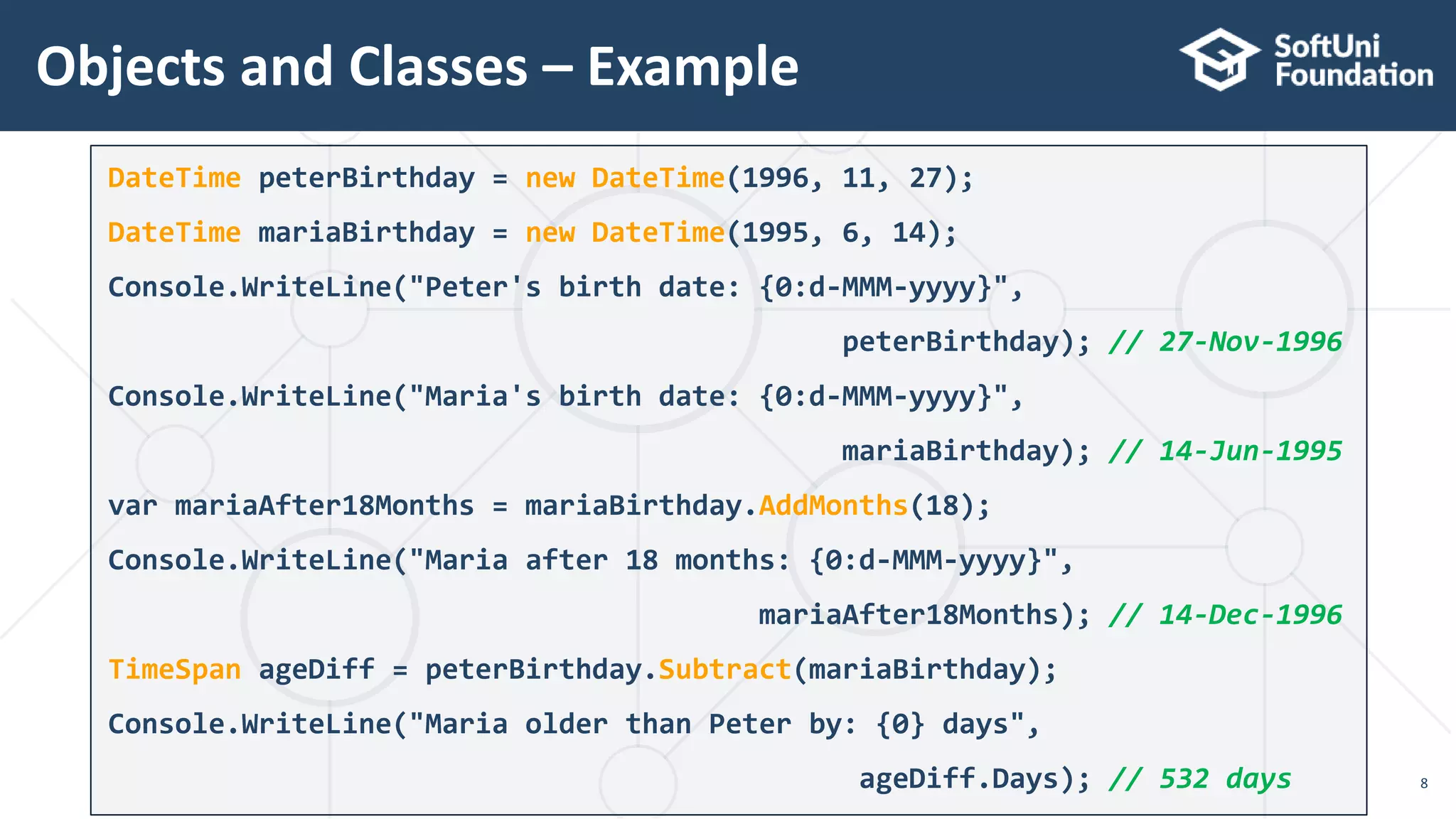 Objects and Classes – Example

SoftUni Foundation

DateTime peterBirthday = new DateTime(1996, 11, 27);
DateTime mariaBirthday = new DateTime(1995, 6, 14);
Console.WriteLine("Peter's birth date: {0:d-MMM-yyyy}",
peterBirthday); // 27-Nov-1996
Console.WriteLine("Maria's birth date: {0:d-MMM-yyyy}",
mariaBirthday); // 14-Jun-1995
var mariaAfter18Months = mariaBirthday.AddMonths(18);
Console.WriteLine("Maria after 18 months: {0:d-MMM-yyyy}",
mariaAfter18Months); // 14-Dec-1996
TimeSpan ageDiff = peterBirthday.Subtract(mariaBirthday);
Console.WriteLine("Maria older than Peter by: {0} days",
ageDiff.Days); // 532 days

8